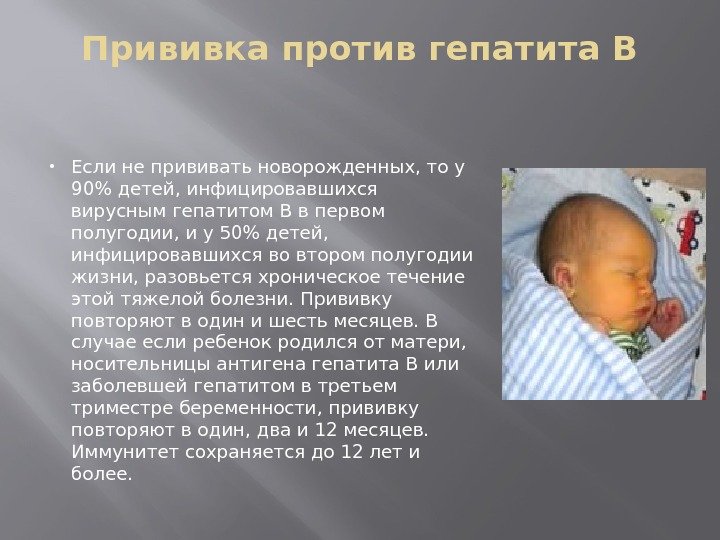 Прививка против гепатита В

• Если не прививать новорожденных, то у 90% детей, инфицировавшихся вирусным гепатитом В в первом полугодии, и у 50% детей, инфицировавшихся во втором полугодии жизни, разовьется хроническое течение этой тяжелой болезни. Прививку повторяют в один и шесть месяцев. В случае если ребенок родился от матери, носительницы антигена гепатита В или заболевшей гепатитом в третьем триместре беременности, прививку повторяют в один, два и 12 месяцев. Иммунитет сохраняется до 12 лет и более.